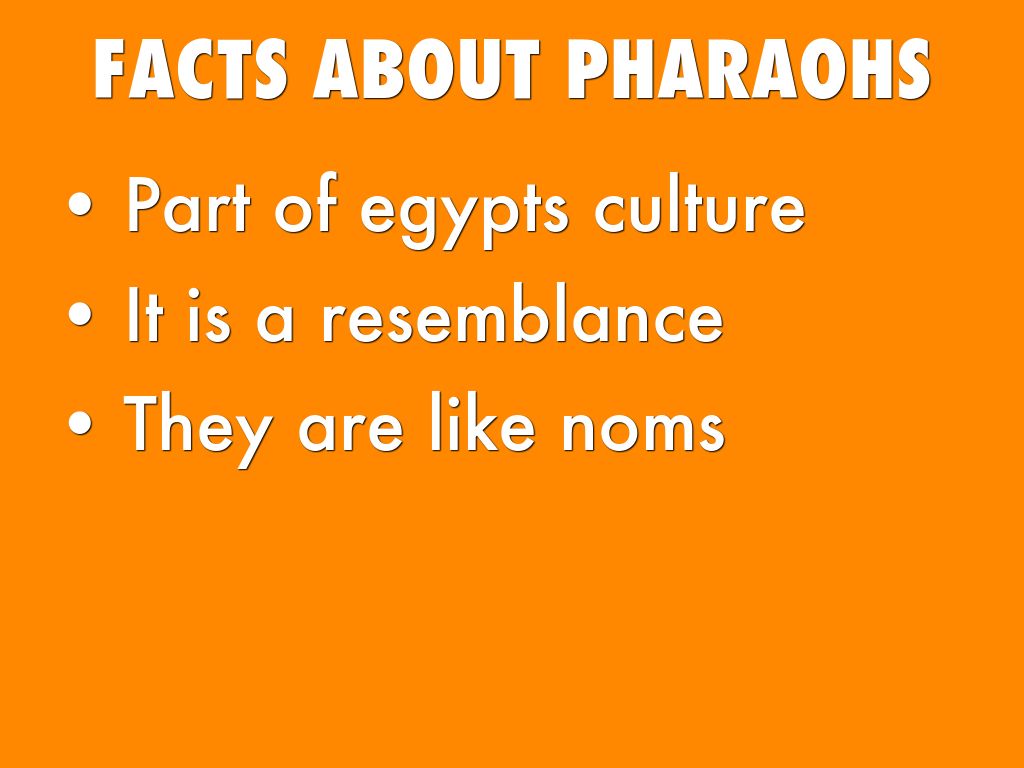 FACTS ABOUT PHARAOHS

• Part of egypts culture
• It is a resemblance
• They are like noms